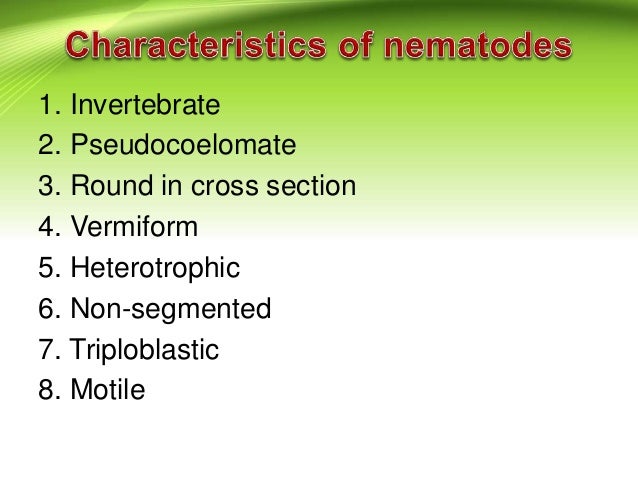 Characteristics of nematodes

1. Invertebrate
2. Pseudocoelomate
3. Round in cross section
4. Vermiform
5. Heterotrophic
6. Non-segmented
7. Triploblastic
8. Motile